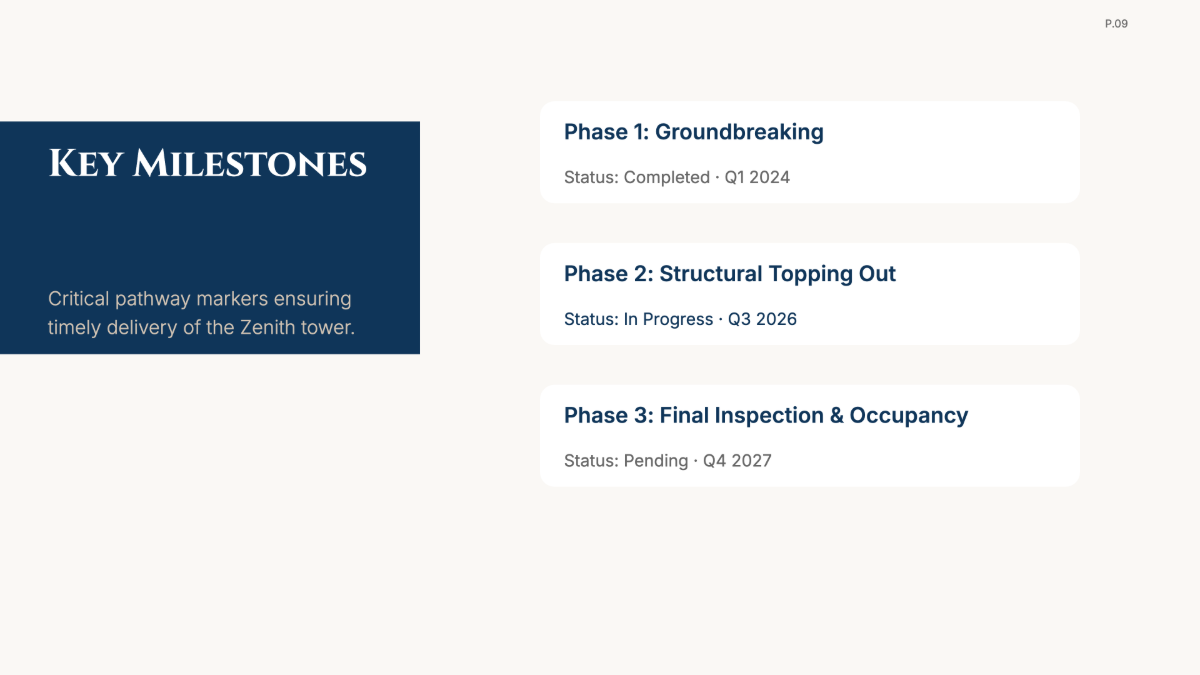 P.09

Key Milestones

Critical pathway markers ensuring timely delivery of the Zenith tower.

Phase 1: Groundbreaking

Status: Completed · Q1 2024

Phase 2: Structural Topping Out

Status: In Progress · Q3 2026

Phase 3: Final Inspection & Occupancy

Status: Pending · Q4 2027